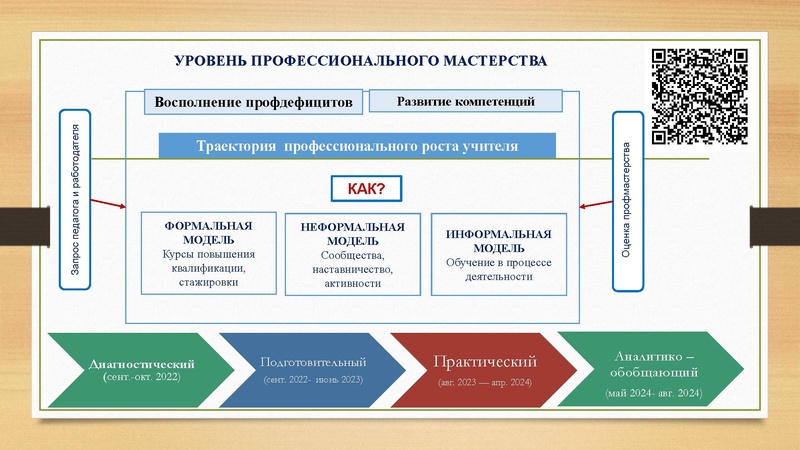 УРОВЕНЬ ПРОФЕССИОНАЛЬНОГО МАСТЕРСТВА

Восполнение профдефицитов

Развитие компетенций

Траектория профессионального роста учителя

Запрос педагога и работодателя

Оценка профмастерства

КАК?

ФОРМАЛЬНАЯ МОДЕЛЬ
Курсы повышения квалификации, стажировки

НЕФОРМАЛЬНАЯ МОДЕЛЬ
Сообщества, наставничество, активности

ИНФОРМАЛЬНАЯ МОДЕЛЬ
Обучение в процессе деятельности

Диагностический
(сент.-окт. 2022)

Подготовительный
(сент. 2022- июнь 2023)

Практический
(авг. 2023 — апр. 2024)

Аналитико – обобщающий
(май 2024- авг. 2024)